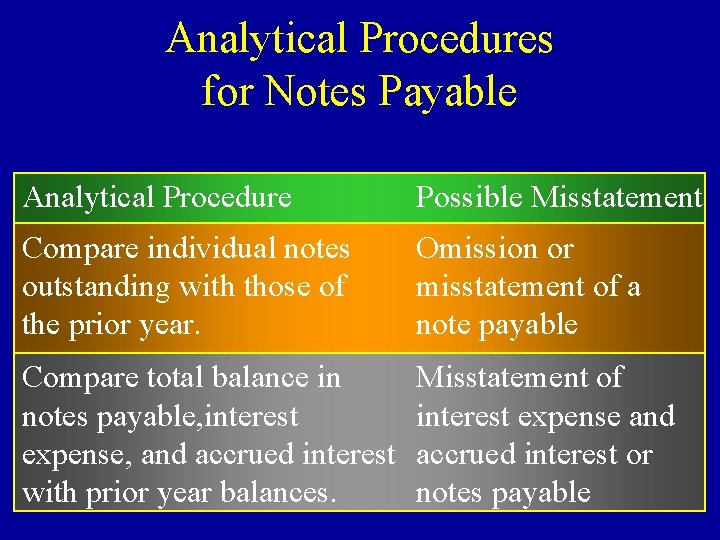 Analytical Procedures for Notes Payable

| Analytical Procedure | Possible Misstatement |
|---|---|
| Compare individual notes outstanding with those of the prior year. | Omission or misstatement of a note payable |
| Compare total balance in notes payable,interest expense, and accrued interest with prior year balances. | Misstatement of interest expense and accrued interest or notes payable |